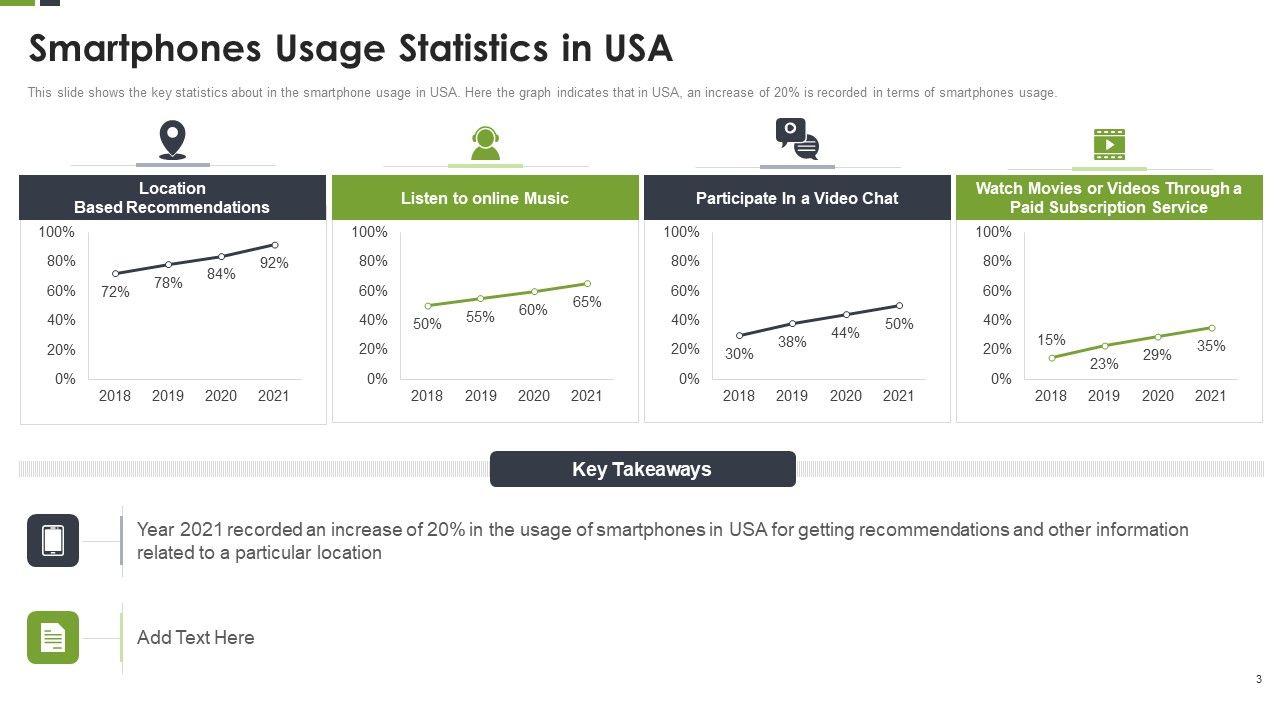 Smartphones Usage Statistics in USA

This slide shows the key statistics about in the smartphone usage in USA. Here the graph indicates that in USA, an increase of 20% is recorded in terms of smartphones usage.

Location Based Recommendations

100%
80%
60%
40%
20%
0%
72%
78%
84%
92%
2018
2019
2020
2021

Listen to online Music

100%
80%
60%
40%
20%
0%
50%
55%
60%
65%
2018
2019
2020
2021

Participate In a Video Chat

100%
80%
60%
40%
20%
0%
30%
38%
44%
50%
2018
2019
2020
2021

Watch Movies or Videos Through a Paid Subscription Service

100%
80%
60%
40%
20%
0%
15%
23%
29%
35%
2018
2019
2020
2021

Key Takeaways

Year 2021 recorded an increase of 20% in the usage of smartphones in USA for getting recommendations and other information related to a particular location

Add Text Here

3